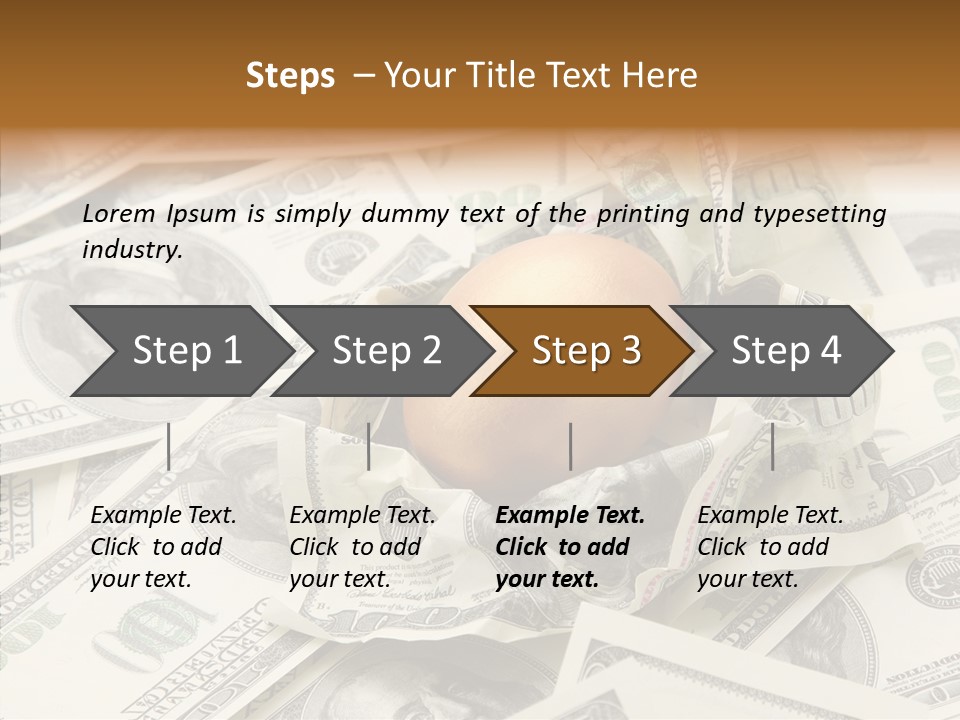 Steps – Your Title Text Here

Lorem Ipsum is simply dummy text of the printing and typesetting industry.

Step 1

Step 2

Step 3

Step 4

Example Text. Click to add your text.

Example Text. Click to add your text.

Example Text. Click to add your text.

Example Text. Click to add your text.